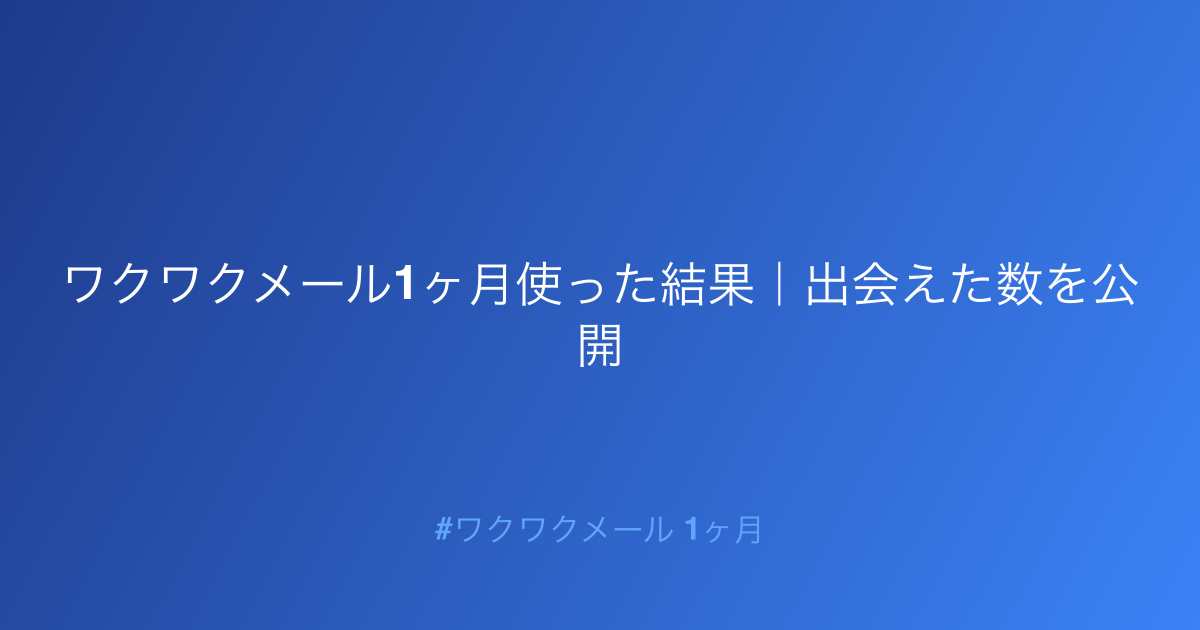 ワクワクメール1ヶ月使った結果｜出会えた数を公開

#ワクワクメール 1ヶ月